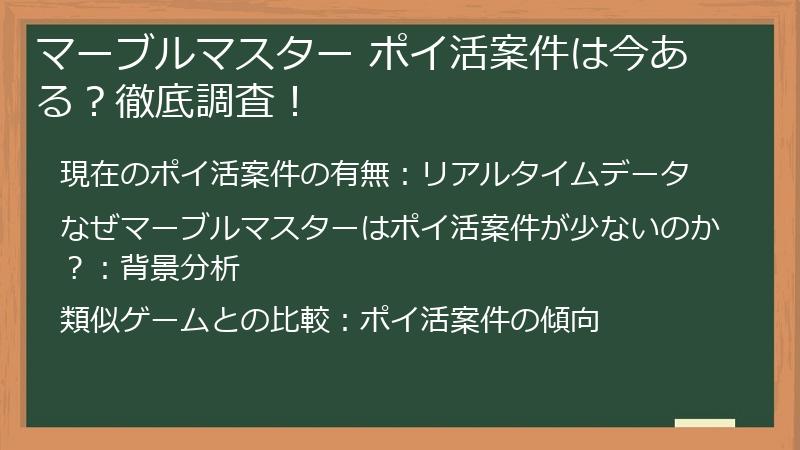 マーブルマスター ポイ活案件は今ある？徹底調査！

現在のポイ活案件の有無：リアルタイムデータ

なぜマーブルマスターはポイ活案件が少ないのか？：背景分析

類似ゲームとの比較：ポイ活案件の傾向